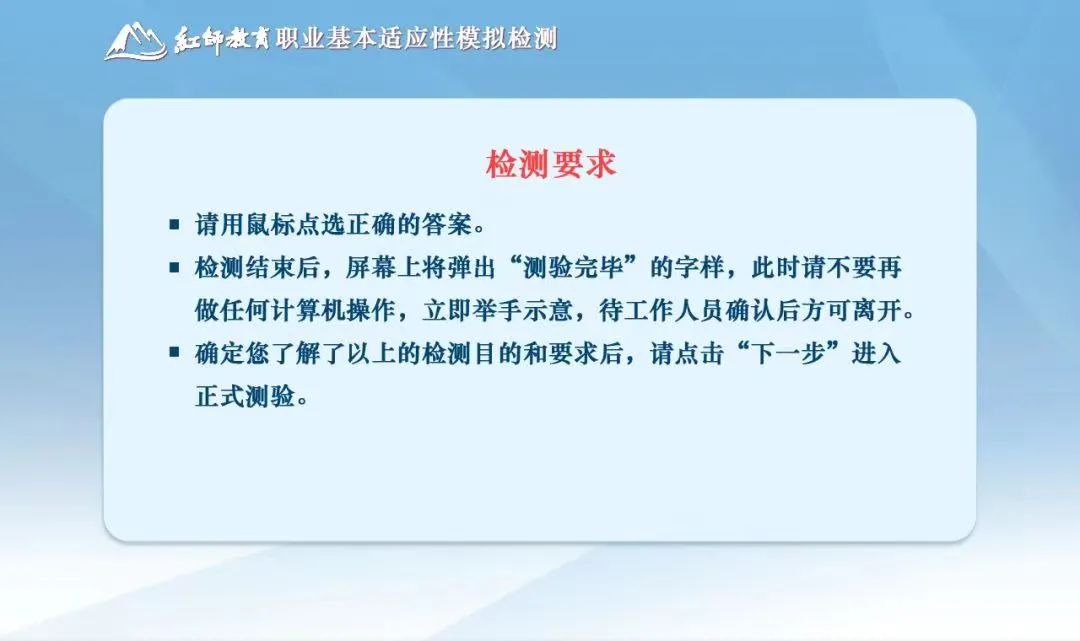 紅師教育职业基本适应性模拟检测

检测要求

▪ 请用鼠标点选正确的答案。

▪ 检测结束后，屏幕上将弹出“测验完毕”的字样，此时请不要再做任何计算机操作，立即举手示意，待工作人员确认后方可离开。

▪ 确定您了解了以上的检测目的和要求后，请点击“下一步”进入正式测验。